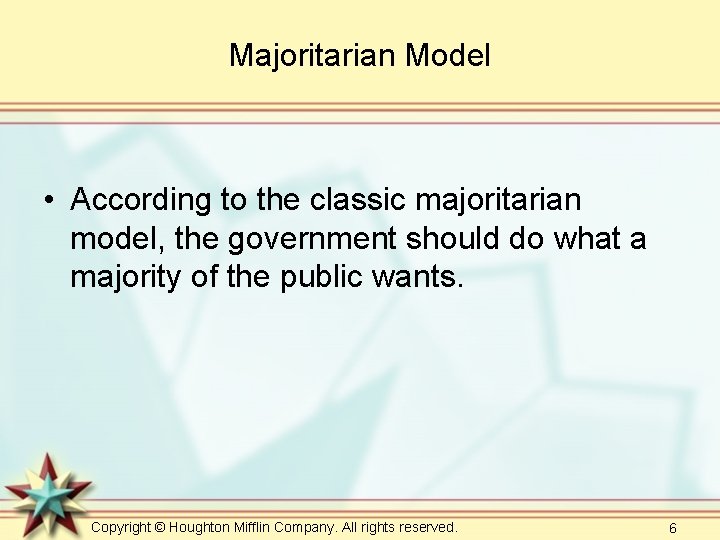 Majoritarian Model

• According to the classic majoritarian model, the government should do what a majority of the public wants.

Copyright © Houghton Mifflin Company. All rights reserved.

6